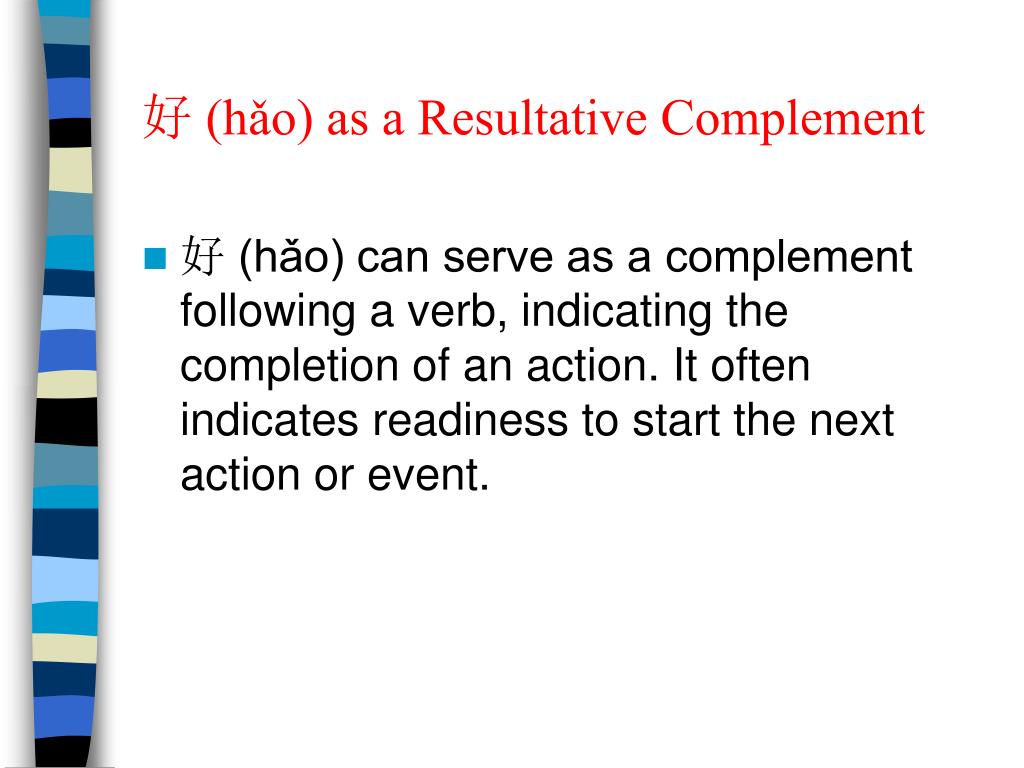 好 (hǎo) as a Resultative Complement

好 (hǎo) can serve as a complement following a verb, indicating the completion of an action. It often indicates readiness to start the next action or event.